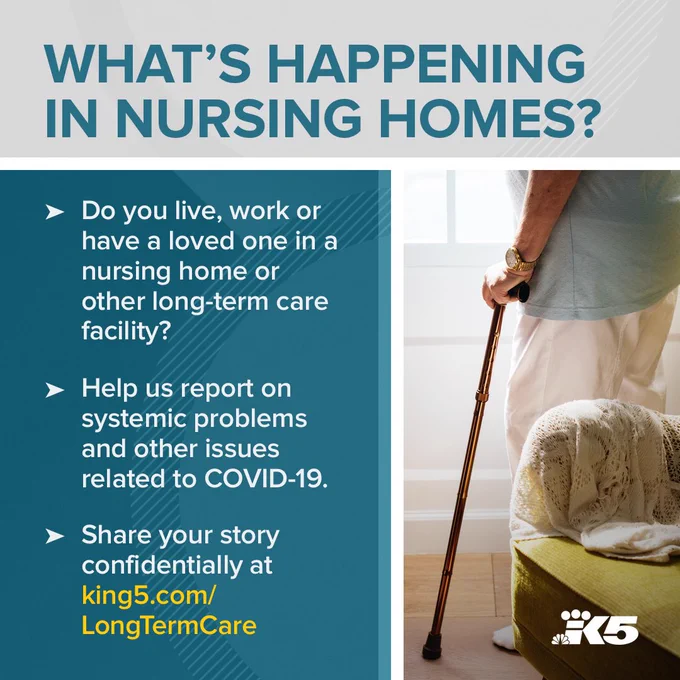 WHAT'S HAPPENING IN NURSING HOMES?

➤ Do you live, work or have a loved one in a nursing home or other long-term care facility?

➤ Help us report on systemic problems and other issues related to COVID-19.

➤ Share your story confidentially at king5.com/LongTermCare

K5